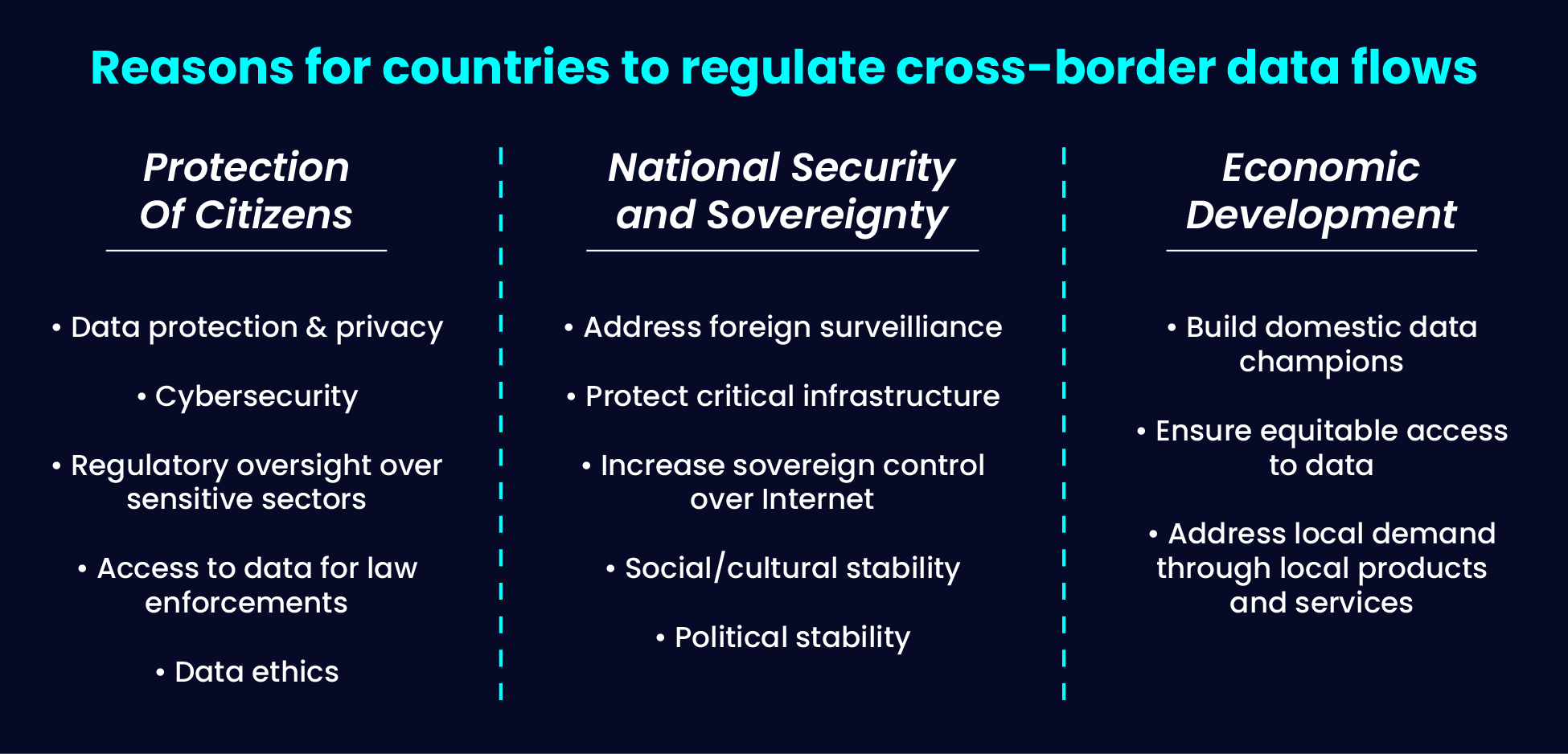 Reasons for countries to regulate cross-border data flows

Protection Of Citizens

• Data protection & privacy

• Cybersecurity

• Regulatory oversight over sensitive sectors

• Access to data for law enforcements

• Data ethics

National Security and Sovereignty

• Address foreign surveilliance

• Protect critical infrastructure

• Increase sovereign control over Internet

• Social/cultural stability

• Political stability

Economic Development

• Build domestic data champions

• Ensure equitable access to data

• Address local demand through local products and services